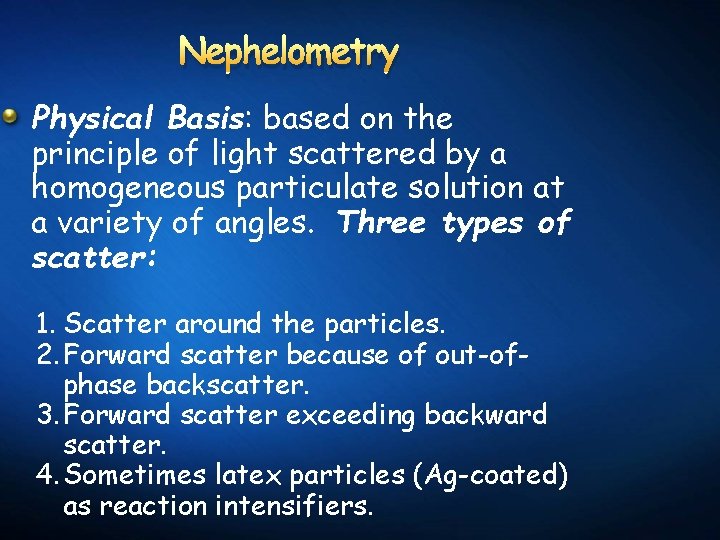 Nephelometry

Physical Basis: based on the principle of light scattered by a homogeneous particulate solution at a variety of angles. Three types of scatter:

1. Scatter around the particles.
2. Forward scatter because of out-of-phase backscatter.
3. Forward scatter exceeding backward scatter.
4. Sometimes latex particles (Ag-coated) as reaction intensifiers.